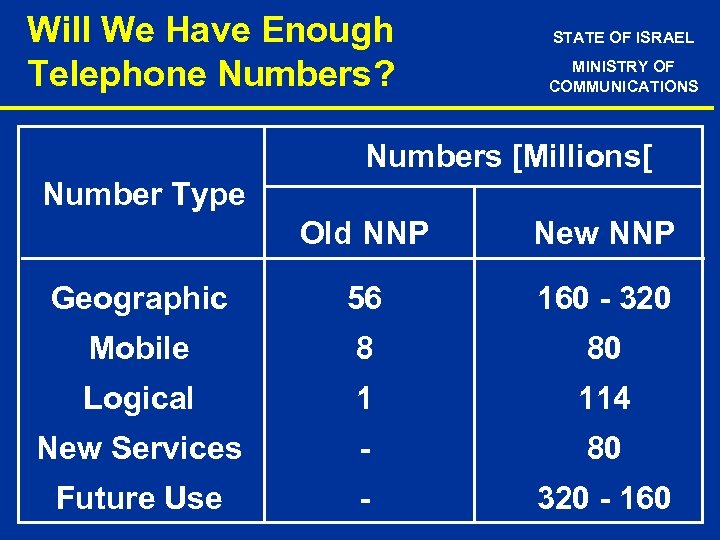 Will We Have Enough Telephone Numbers?

STATE OF ISRAEL

MINISTRY OF COMMUNICATIONS

| Number Type | Numbers [Millions[ | |
|---|---|---|
| | Old NNP | New NNP |
| Geographic | 56 | 160 - 320 |
| Mobile | 8 | 80 |
| Logical | 1 | 114 |
| New Services | - | 80 |
| Future Use | - | 320 - 160 |